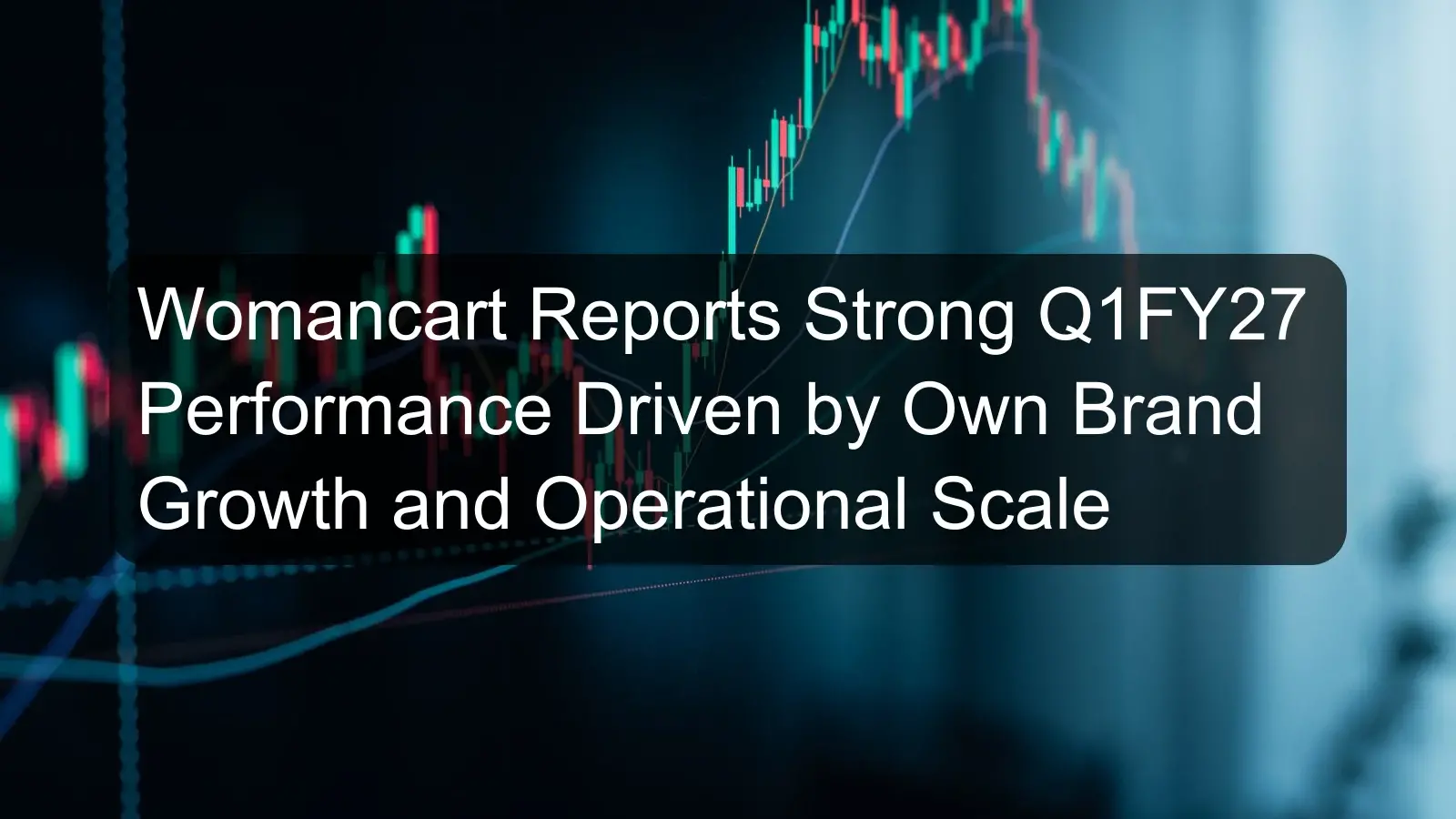 Womancart Reports Strong Q1FY27 Performance Driven by Own Brand Growth and Operational Scale